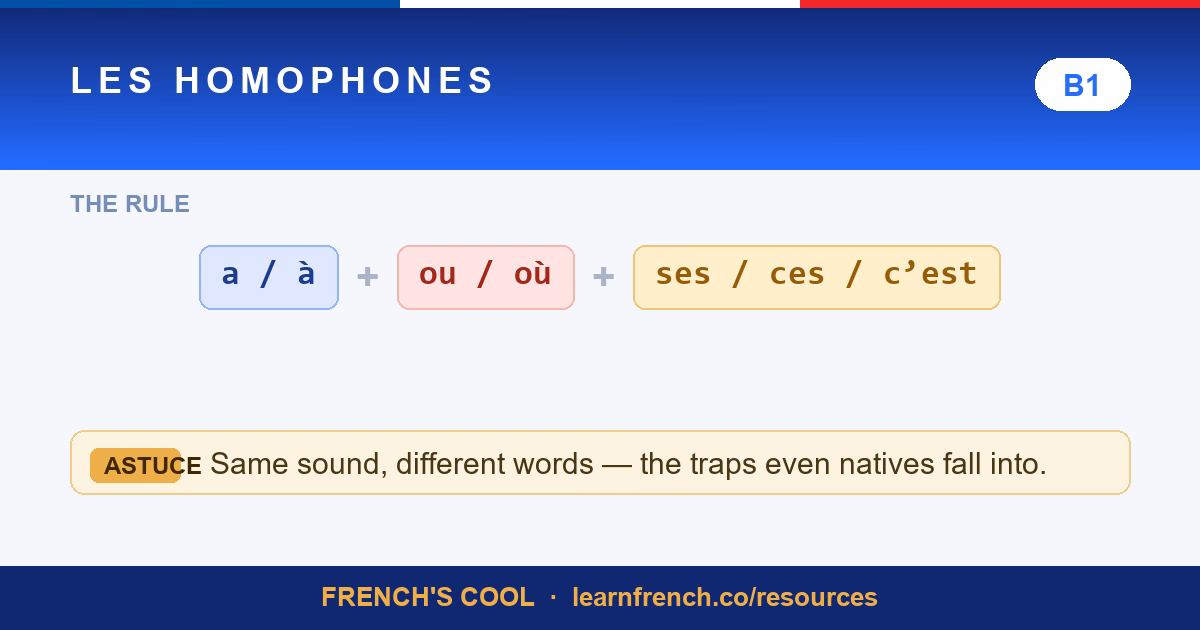 LES HOMOPHONES

B1

THE RULE

a / à + ou / où + ses / ces / c’est

ASTUCE Same sound, different words — the traps even natives fall into.

FRENCH'S COOL · learnfrench.co/resources